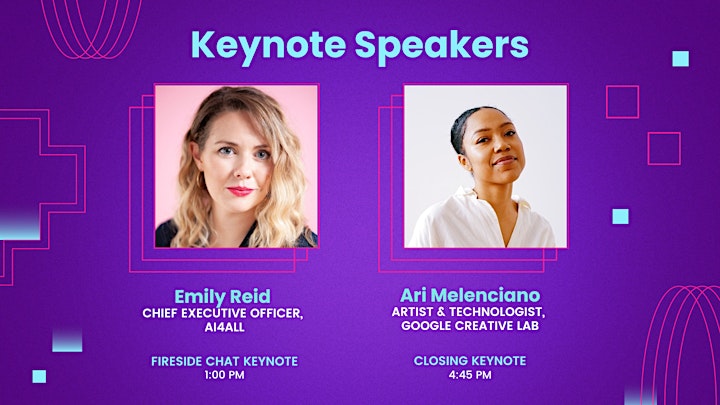 Keynote Speakers

Emily Reid
CHIEF EXECUTIVE OFFICER, AI4ALL

FIRESIDE CHAT KEYNOTE
1:00 PM

Ari Melenciano
ARTIST & TECHNOLOGIST, GOOGLE CREATIVE LAB

CLOSING KEYNOTE
4:45 PM